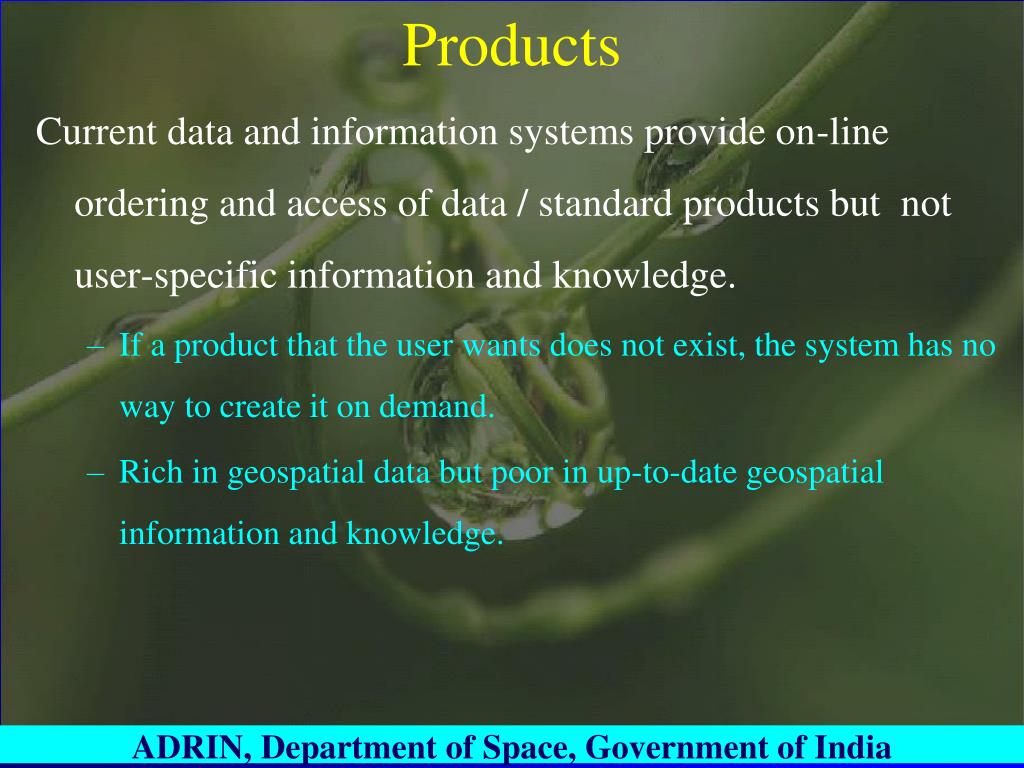 Products

Current data and information systems provide on-line ordering and access of data / standard products but not user-specific information and knowledge.

– If a product that the user wants does not exist, the system has no way to create it on demand.

– Rich in geospatial data but poor in up-to-date geospatial information and knowledge.

ADRIN, Department of Space, Government of India